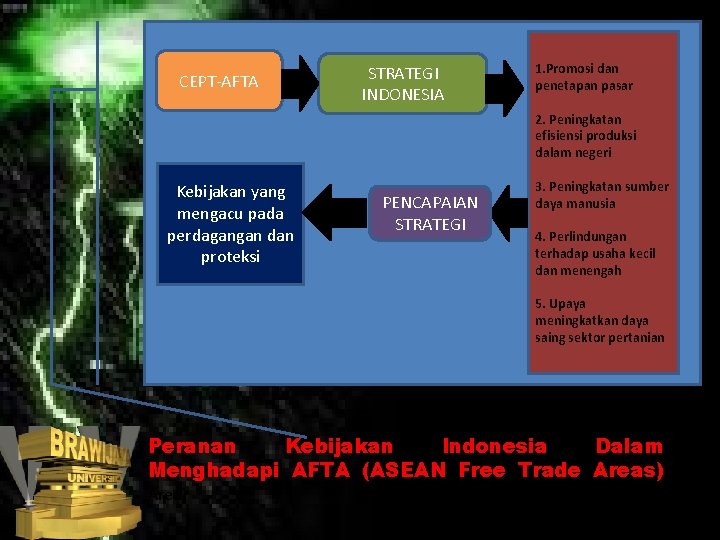 CEPT-AFTA

STRATEGI INDONESIA

1.Promosi dan penetapan pasar

2. Peningkatan efisiensi produksi dalam negeri

3. Peningkatan sumber daya manusia

4. Perlindungan terhadap usaha kecil dan menengah

5. Upaya meningkatkan daya saing sektor pertanian

PENCAPAIAN STRATEGI

Kebijakan yang mengacu pada perdagangan dan proteksi

BRAWIJAYA UNIVERSITY

Peranan Kebijakan Indonesia Dalam Menghadapi AFTA (ASEAN Free Trade Areas)